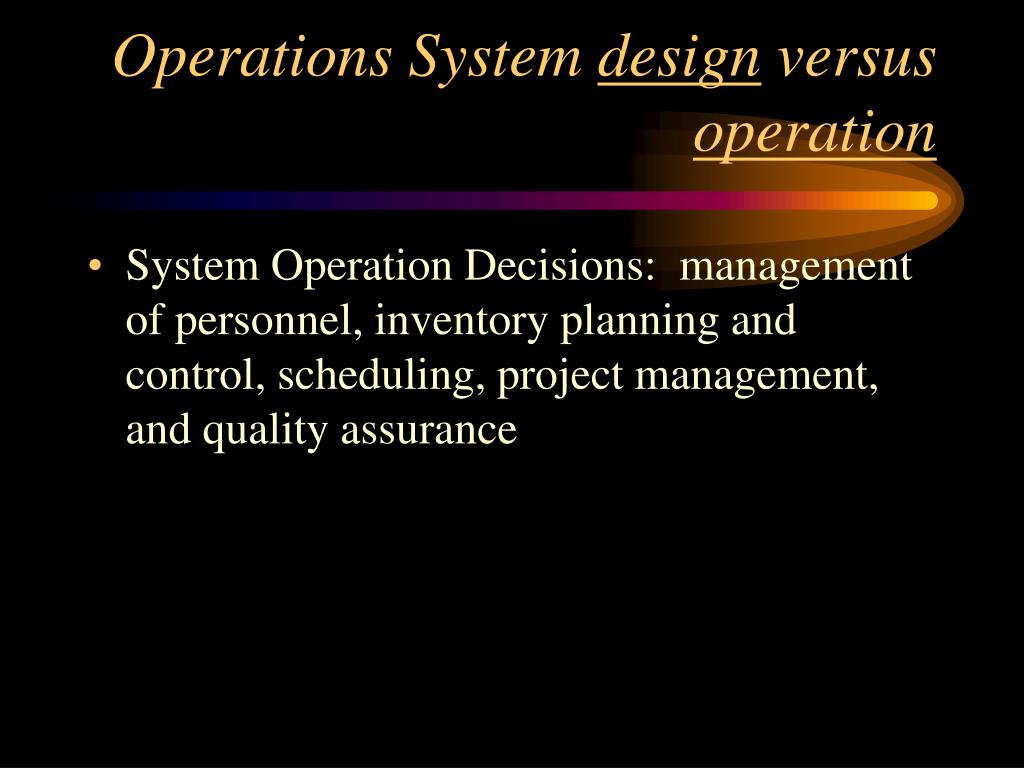 Operations System design versus operation

• System Operation Decisions: management of personnel, inventory planning and control, scheduling, project management, and quality assurance